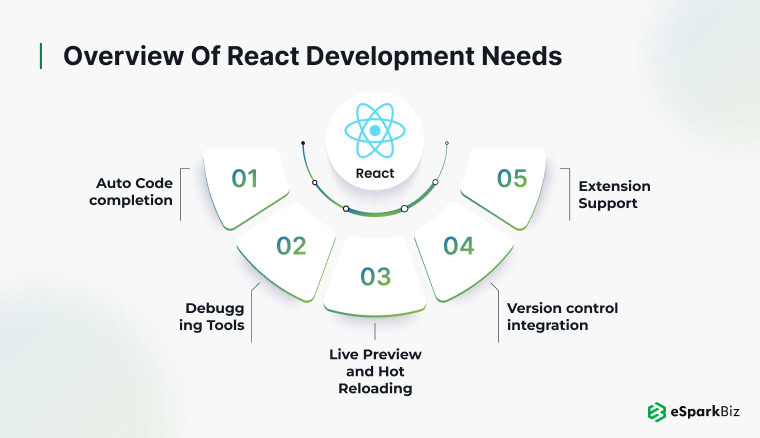 Overview Of React Development Needs

React

01

Auto Code completion

02

Debugg ing Tools

03

Live Preview and Hot Reloading

04

Version control integration

05

Extension Support

eSparkBiz